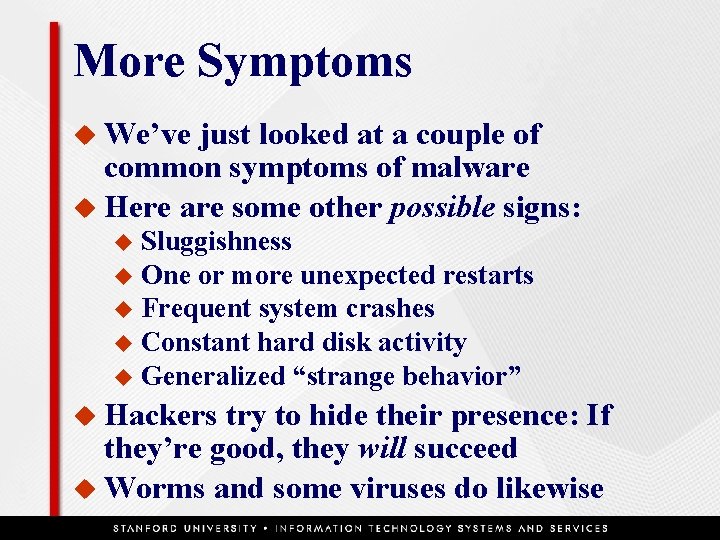 More Symptoms

◆ We’ve just looked at a couple of common symptoms of malware

◆ Here are some other possible signs:
◆ Sluggishness
◆ One or more unexpected restarts
◆ Frequent system crashes
◆ Constant hard disk activity
◆ Generalized “strange behavior”

◆ Hackers try to hide their presence: If they’re good, they will succeed

◆ Worms and some viruses do likewise

STANFORD UNIVERSITY • INFORMATION TECHNOLOGY SYSTEMS AND SERVICES